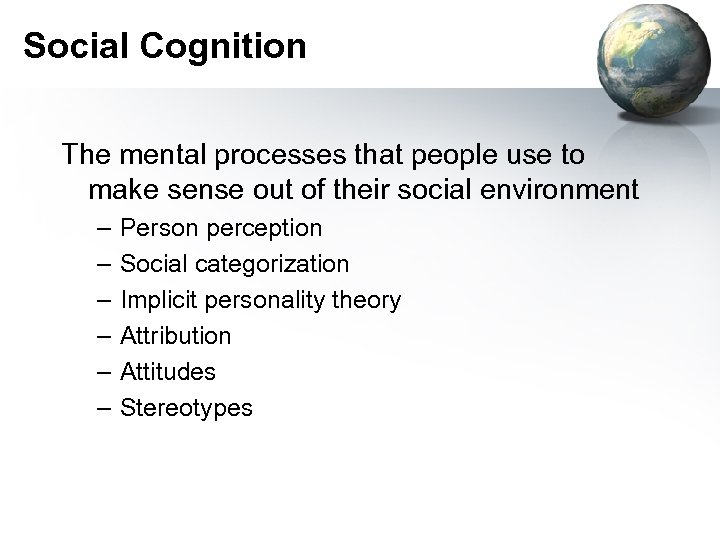 Social Cognition

The mental processes that people use to make sense out of their social environment

– Person perception
– Social categorization
– Implicit personality theory
– Attribution
– Attitudes
– Stereotypes